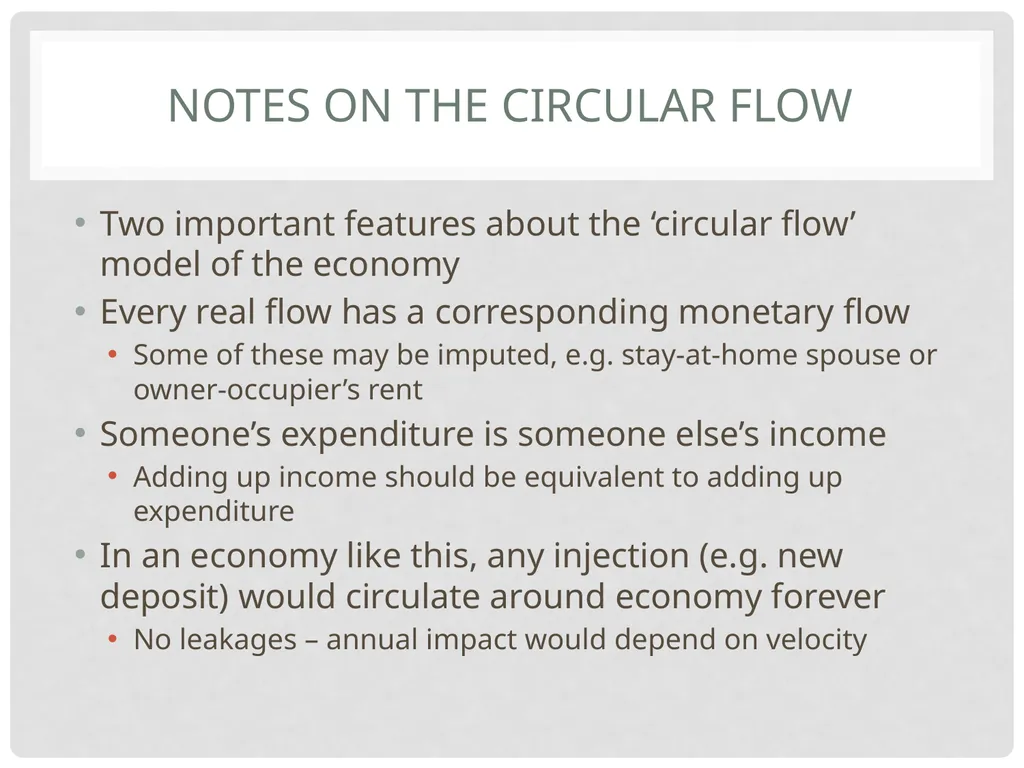 NOTES ON THE CIRCULAR FLOW

• Two important features about the ‘circular flow’ model of the economy
• Every real flow has a corresponding monetary flow
  • Some of these may be imputed, e.g. stay-at-home spouse or owner-occupier’s rent
• Someone’s expenditure is someone else’s income
  • Adding up income should be equivalent to adding up expenditure
• In an economy like this, any injection (e.g. new deposit) would circulate around economy forever
  • No leakages – annual impact would depend on velocity